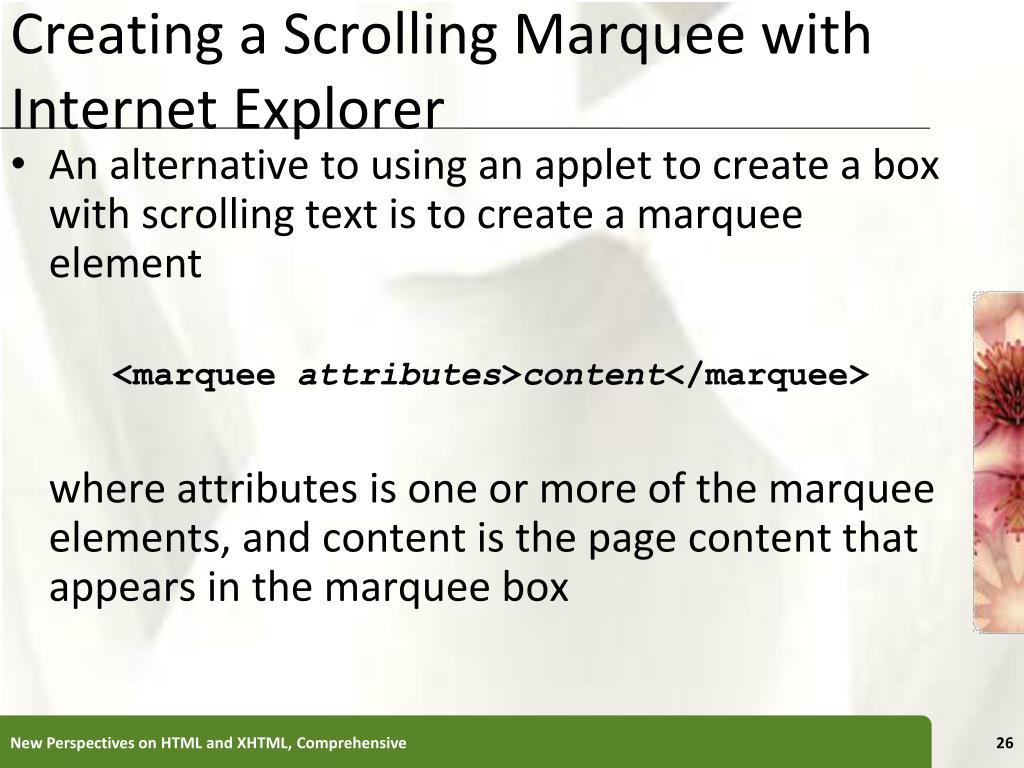 Creating a Scrolling Marquee with Internet Explorer

• An alternative to using an applet to create a box with scrolling text is to create a marquee element

<marquee attributes>content</marquee>

where attributes is one or more of the marquee elements, and content is the page content that appears in the marquee box

New Perspectives on HTML and XHTML, Comprehensive

26